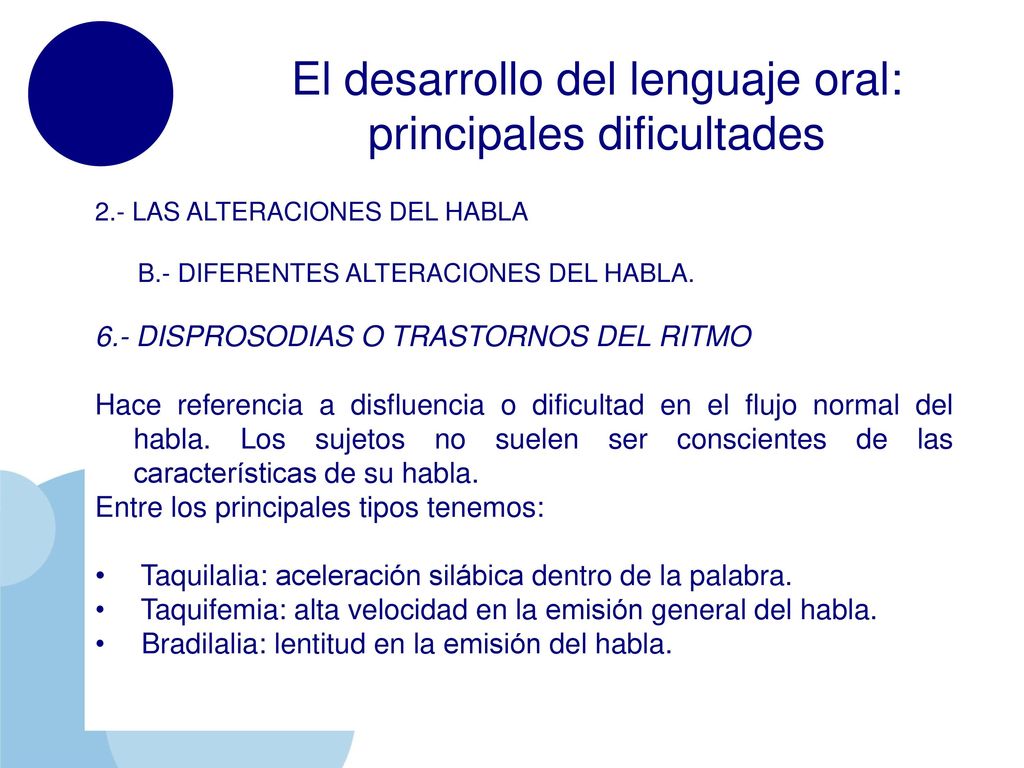 El desarrollo del lenguaje oral: principales dificultades

2.- LAS ALTERACIONES DEL HABLA

B.- DIFERENTES ALTERACIONES DEL HABLA.

6.- DISPROSODIAS O TRASTORNOS DEL RITMO

Hace referencia a disfluencia o dificultad en el flujo normal del habla. Los sujetos no suelen ser conscientes de las características de su habla.
Entre los principales tipos tenemos:

• Taquilalia: aceleración silábica dentro de la palabra.
• Taquifemia: alta velocidad en la emisión general del habla.
• Bradilalia: lentitud en la emisión del habla.